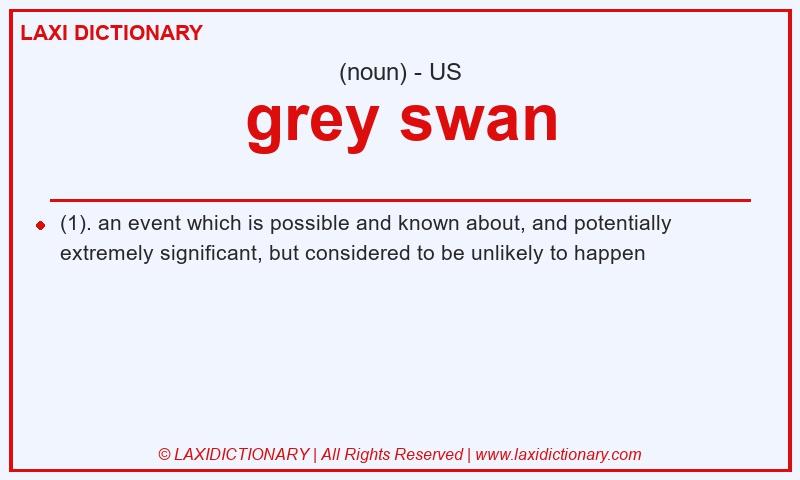 LAXI DICTIONARY

(noun) - US

grey swan

(1). an event which is possible and known about, and potentially extremely significant, but considered to be unlikely to happen

© LAXIDICTIONARY | All Rights Reserved | www.laxidictionary.com